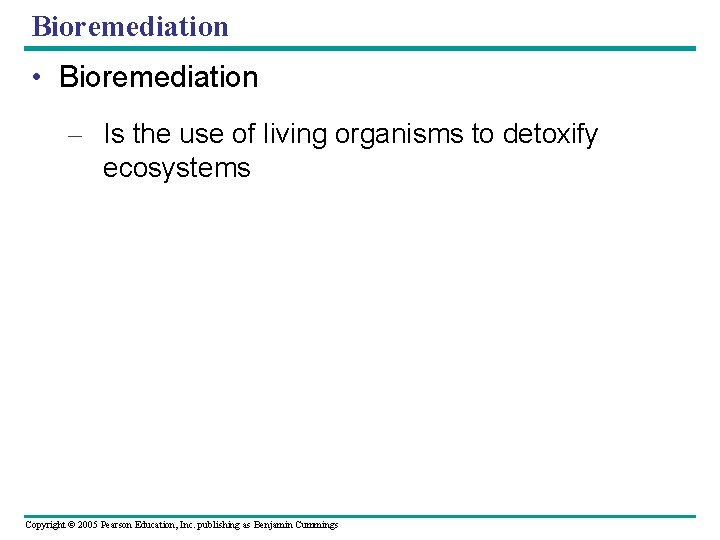 Bioremediation

• Bioremediation

– Is the use of living organisms to detoxify ecosystems

Copyright © 2005 Pearson Education, Inc. publishing as Benjamin Cummings